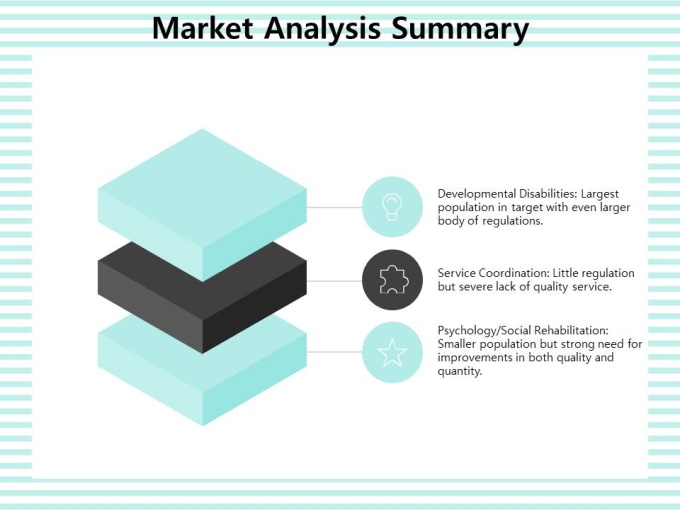 Market Analysis Summary

Developmental Disabilities: Largest population in target with even larger body of regulations.

Service Coordination: Little regulation but severe lack of quality service.

Psychology/Social Rehabilitation: Smaller population but strong need for improvements in both quality and quantity.